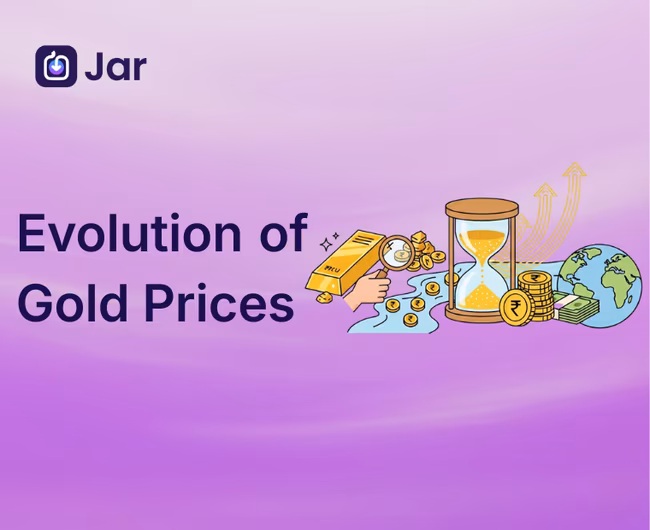 Jar

Evolution of Gold Prices